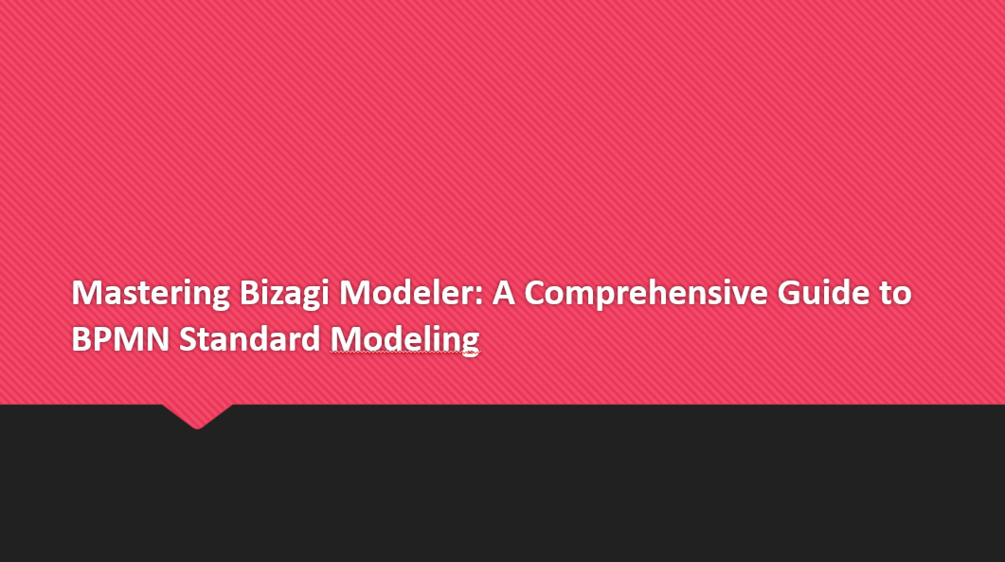 Mastering Bizagi Modeler: A Comprehensive Guide to BPMN Standard Modeling